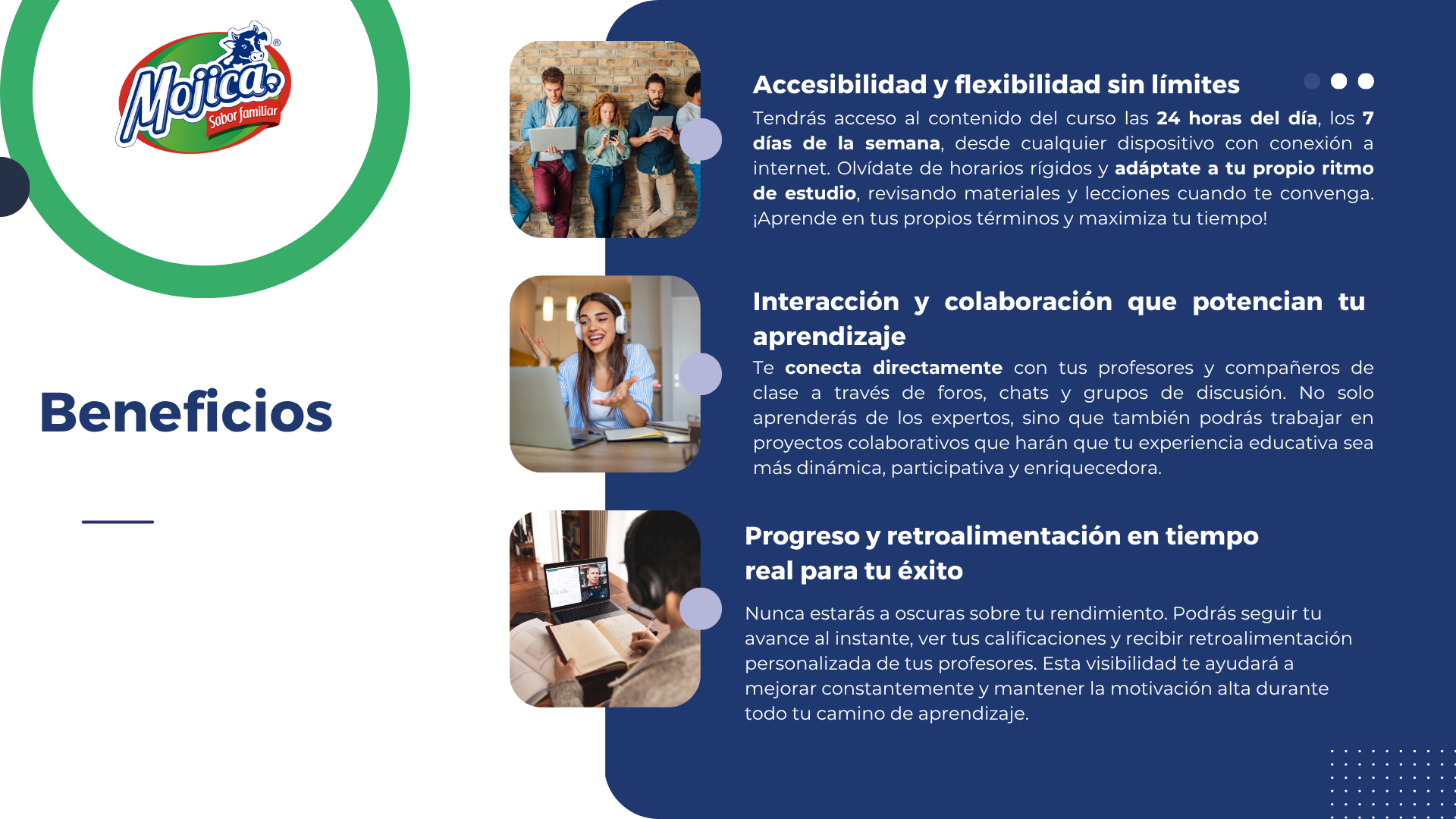 Mojica®
Sabor familiar

Beneficios

Accesibilidad y flexibilidad sin límites

Tendrás acceso al contenido del curso las 24 horas del día, los 7 días de la semana, desde cualquier dispositivo con conexión a internet. Olvídate de horarios rígidos y adáptate a tu propio ritmo de estudio, revisando materiales y lecciones cuando te convenga. ¡Aprende en tus propios términos y maximiza tu tiempo!

Interacción y colaboración que potencian tu aprendizaje

Te conecta directamente con tus profesores y compañeros de clase a través de foros, chats y grupos de discusión. No solo aprenderás de los expertos, sino que también podrás trabajar en proyectos colaborativos que harán que tu experiencia educativa sea más dinámica, participativa y enriquecedora.

Progreso y retroalimentación en tiempo real para tu éxito

Nunca estarás a oscuras sobre tu rendimiento. Podrás seguir tu avance al instante, ver tus calificaciones y recibir retroalimentación personalizada de tus profesores. Esta visibilidad te ayudará a mejorar constantemente y mantener la motivación alta durante todo tu camino de aprendizaje.